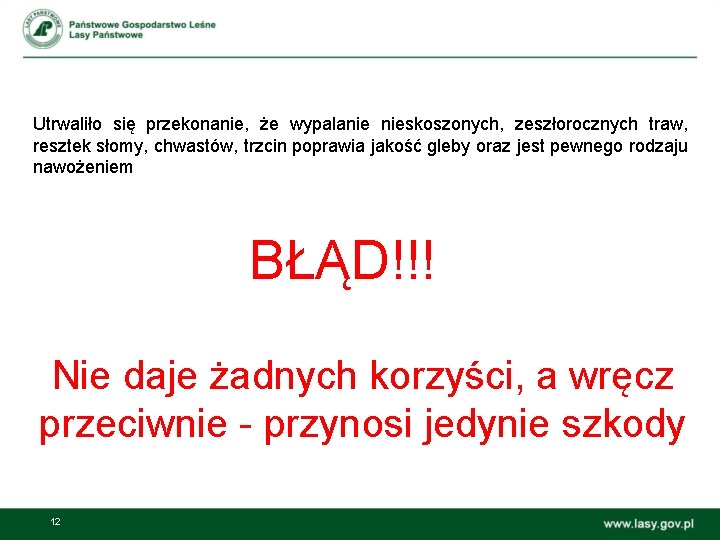 LASY PAŃSTWOWE

Państwowe Gospodarstwo Leśne
Lasy Państwowe

Utrwaliło się przekonanie, że wypalanie nieskoszonych, zeszłorocznych traw, resztek słomy, chwastów, trzcin poprawia jakość gleby oraz jest pewnego rodzaju nawożeniem

BŁĄD!!!

Nie daje żadnych korzyści, a wręcz przeciwnie - przynosi jedynie szkody

12

www.lasy.gov.pl